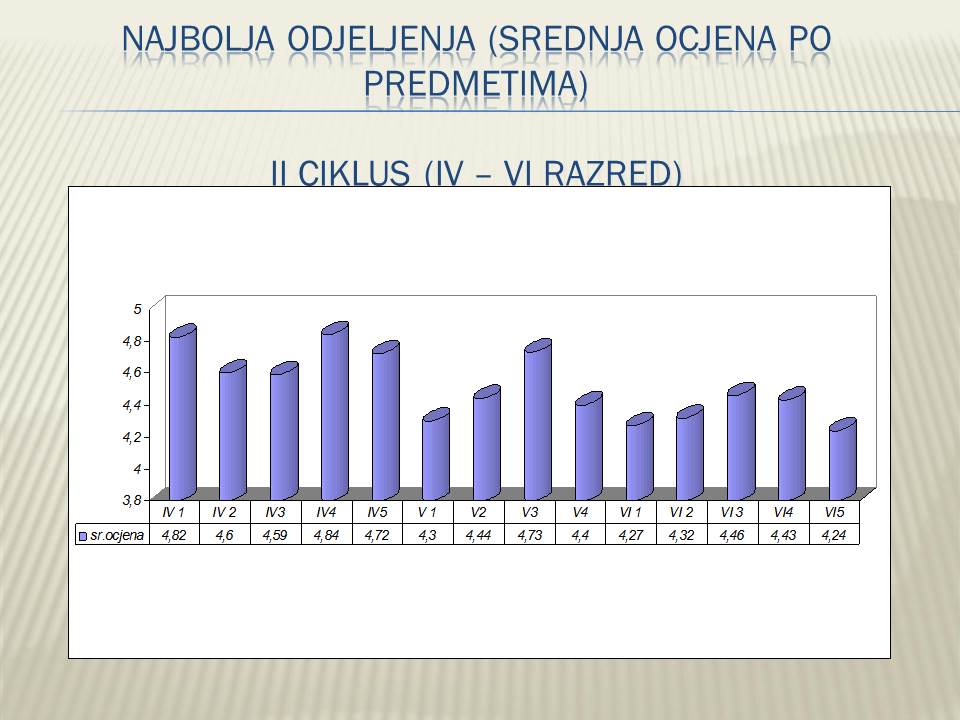 NAJBOLJA ODJELJENJA (SREDNJA OCJENA PO PREDMETIMA)

II CIKLUS (IV – VI RAZRED)

5
4,8
4,6
4,4
4,2
4
3,8

| | IV 1 | IV 2 | IV3 | IV4 | IV5 | V 1 | V2 | V3 | V4 | VI 1 | VI 2 | VI 3 | VI4 | VI5 |
|---|---|---|---|---|---|---|---|---|---|---|---|---|---|---|
| sr.ocjena | 4,82 | 4,6 | 4,59 | 4,84 | 4,72 | 4,3 | 4,44 | 4,73 | 4,4 | 4,27 | 4,32 | 4,46 | 4,43 | 4,24 |